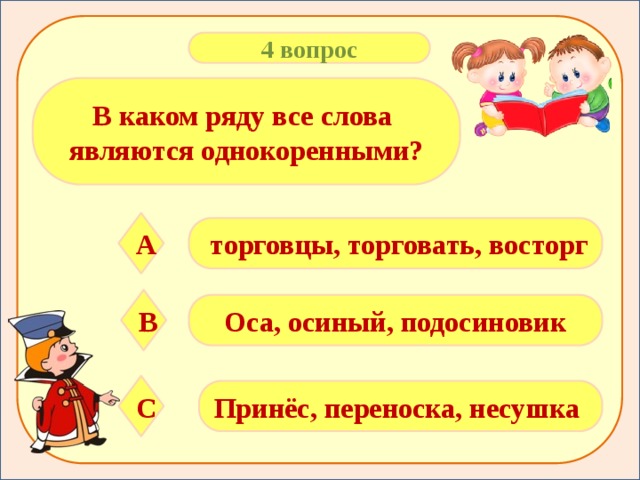 4 вопрос

В каком ряду все слова являются однокоренными?

А

торговцы, торговать, восторг

В

Оса, осиный, подосиновик

С

Принёс, переноска, несушка